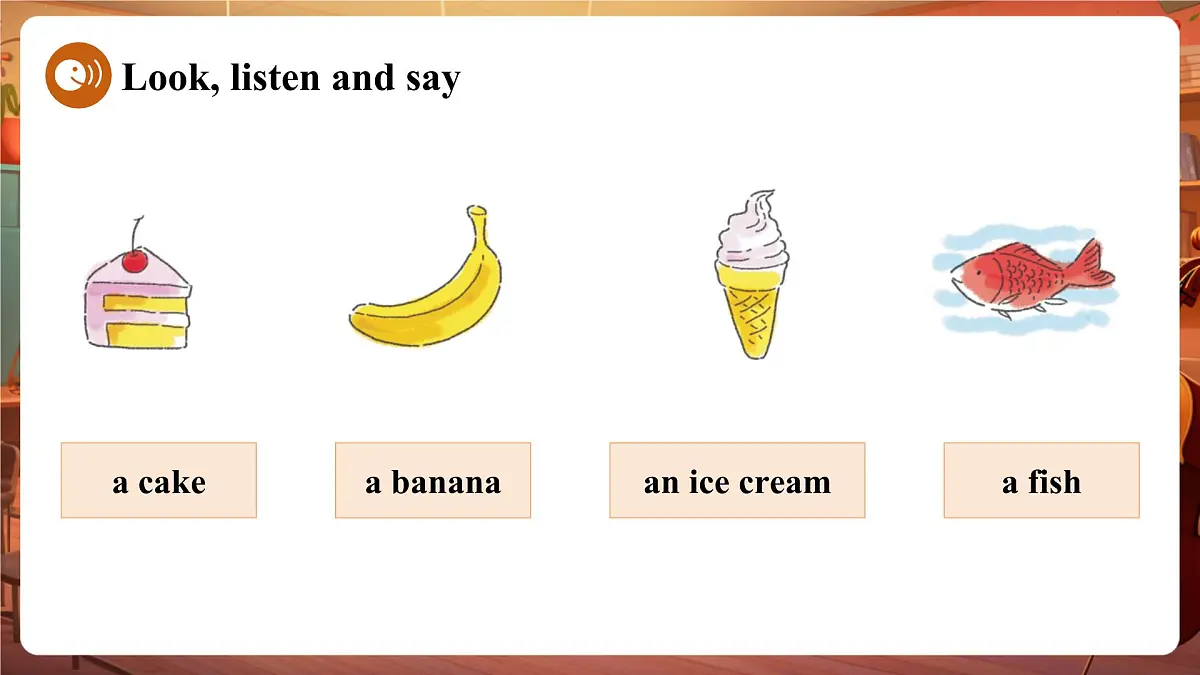 Look, listen and say

a cake

a banana

an ice cream

a fish